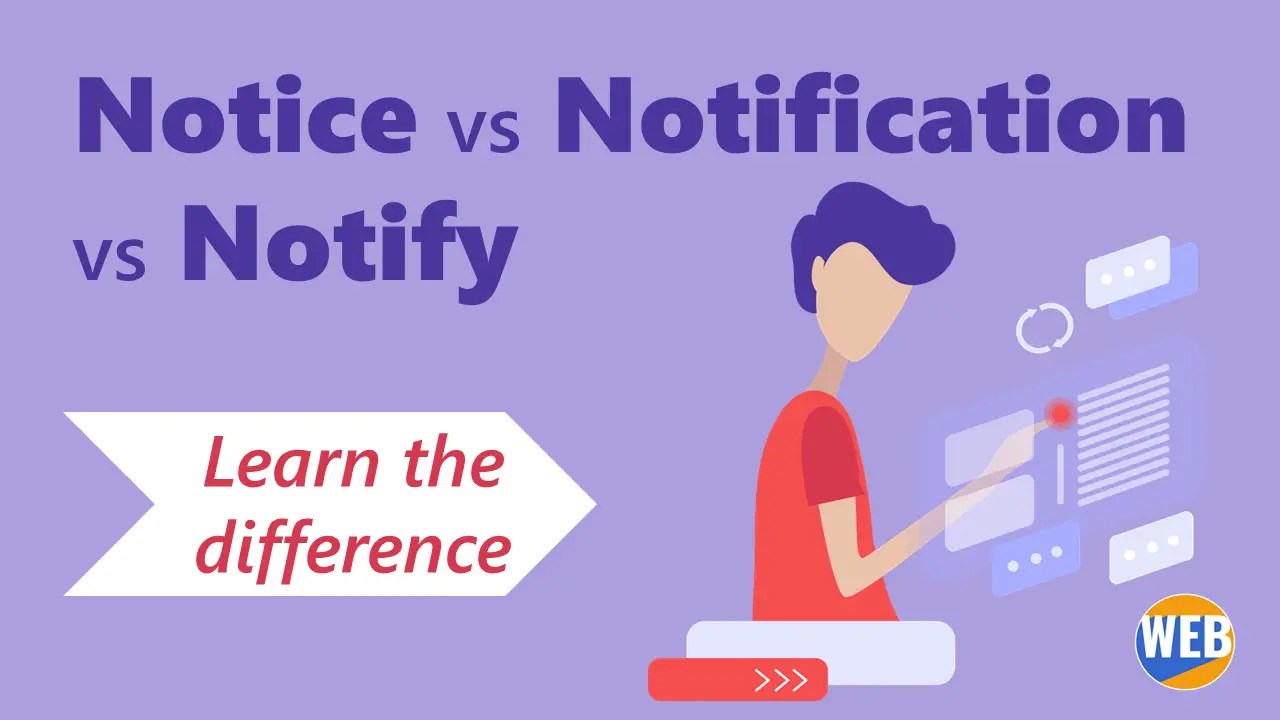 Notice vs Notification vs Notify

Learn the difference

>>>

WEB